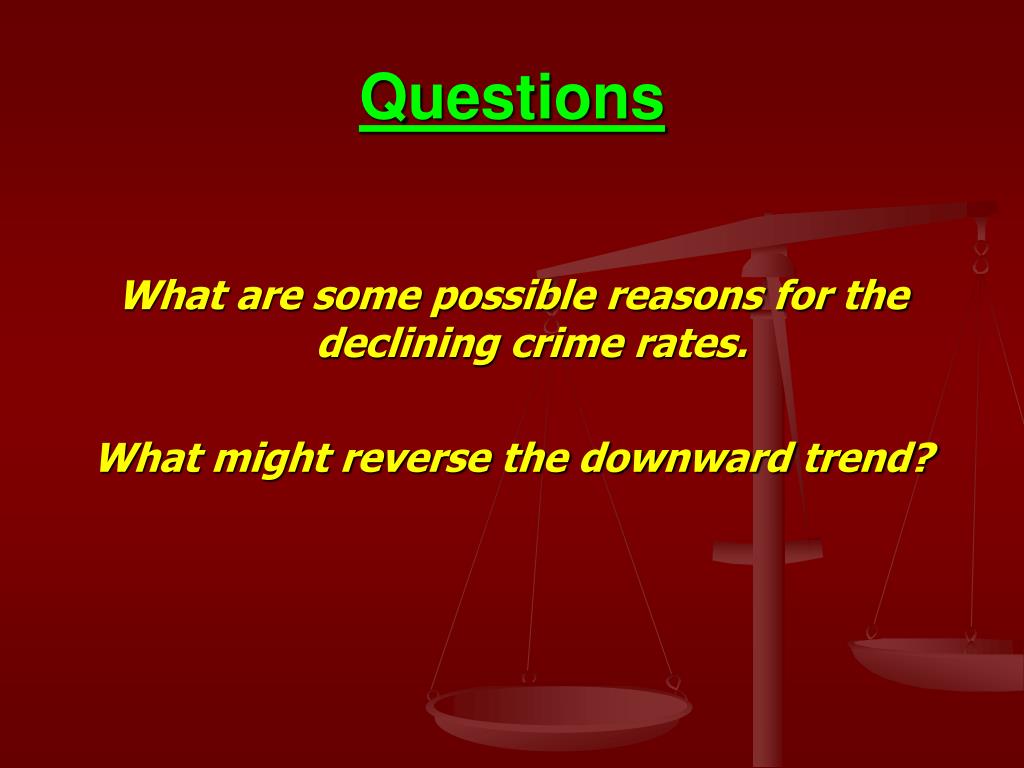 Questions

What are some possible reasons for the declining crime rates.

What might reverse the downward trend?